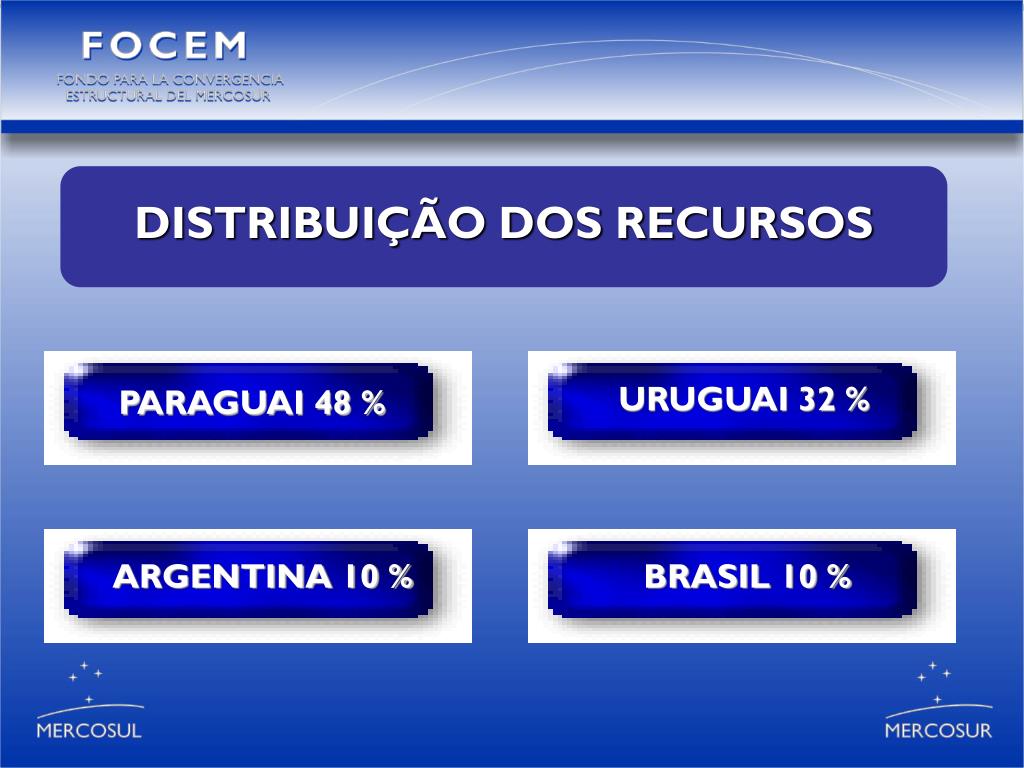 FOCEM
FONDO PARA LA CONVERGENCIA ESTRUCTURAL DEL MERCOSUR

DISTRIBUIÇÃO DOS RECURSOS

PARAGUAI 48 %

URUGUAI 32 %

ARGENTINA 10 %

BRASIL 10 %

MERCOSUL

MERCOSUR